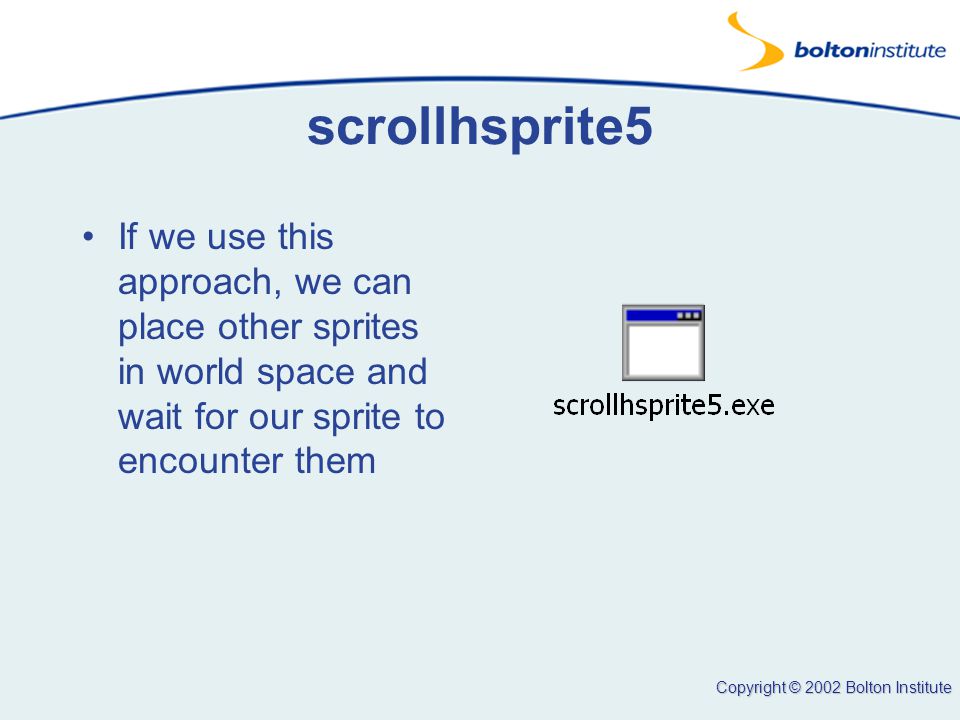 boltoninstitute

scrollhsprite5

• If we use this approach, we can place other sprites in world space and wait for our sprite to encounter them

scrollhsprite5.exe

Copyright © 2002 Bolton Institute